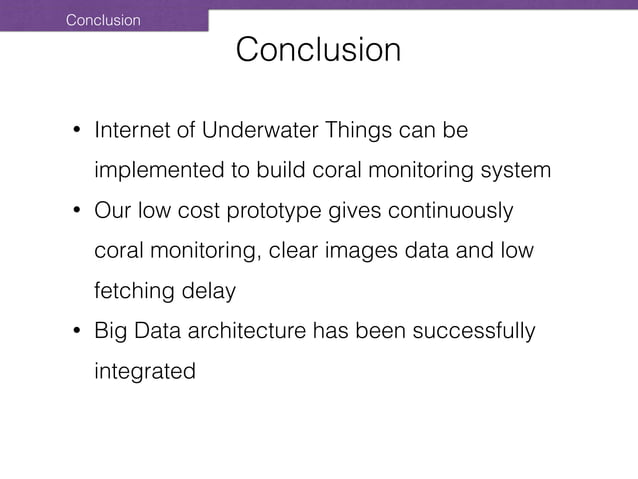 Conclusion

Conclusion

• Internet of Underwater Things can be implemented to build coral monitoring system

• Our low cost prototype gives continuously coral monitoring, clear images data and low fetching delay

• Big Data architecture has been successfully integrated